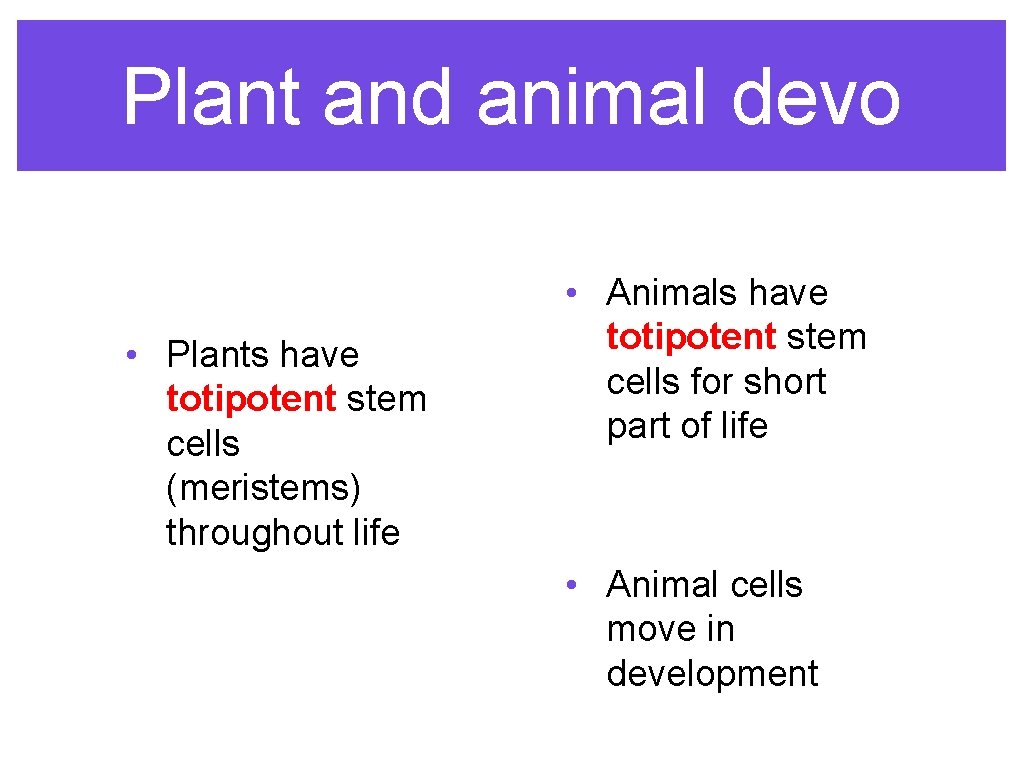 Plant and animal devo

• Plants have totipotent stem cells (meristems) throughout life

• Animals have totipotent stem cells for short part of life

• Animal cells move in development